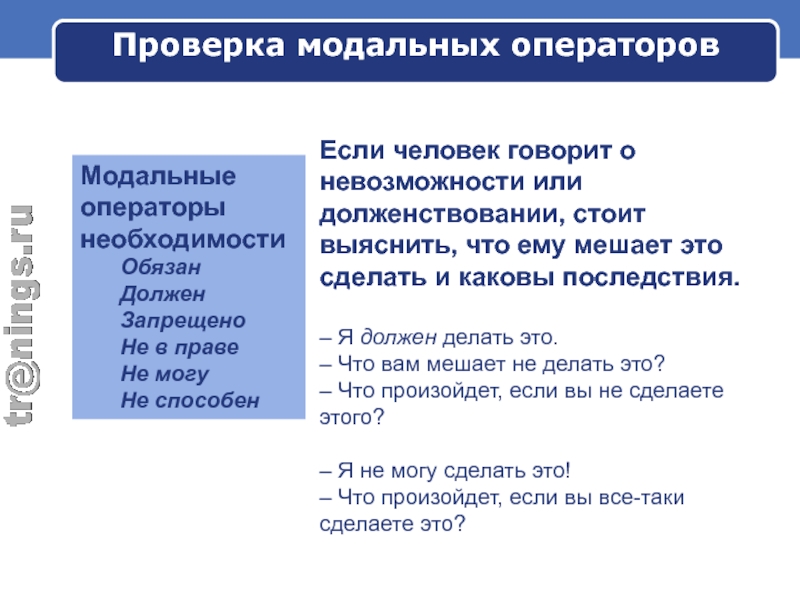 Проверка модальных операторов

tr@nings.ru

Модальные операторы необходимости
Обязан
Должен
Запрещено
Не в праве
Не могу
Не способен

Если человек говорит о невозможности или долженствовании, стоит выяснить, что ему мешает это сделать и каковы последствия.

– Я должен делать это.
– Что вам мешает не делать это?
– Что произойдет, если вы не сделаете этого?

– Я не могу сделать это!
– Что произойдет, если вы все-таки сделаете это?